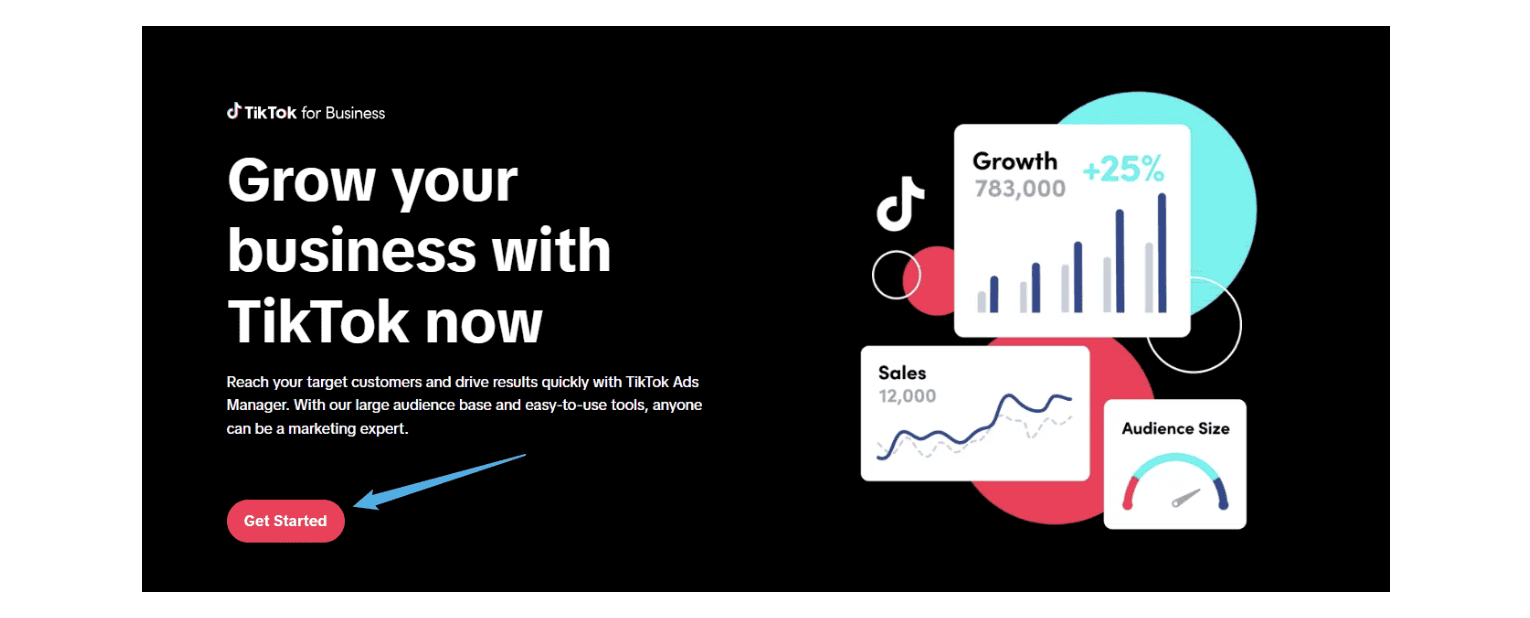 TikTok for Business

Grow your business with TikTok now

Reach your target customers and drive results quickly with TikTok Ads Manager. With our large audience base and easy-to-use tools, anyone can be a marketing expert.

Get Started

Growth
783,000
+25%

Sales
12,000

Audience Size